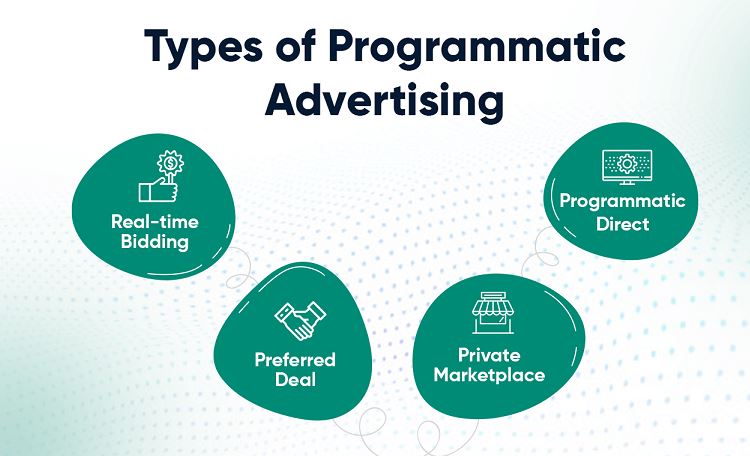 Types of Programmatic Advertising

Real-time Bidding

Preferred Deal

Private Marketplace

Programmatic Direct